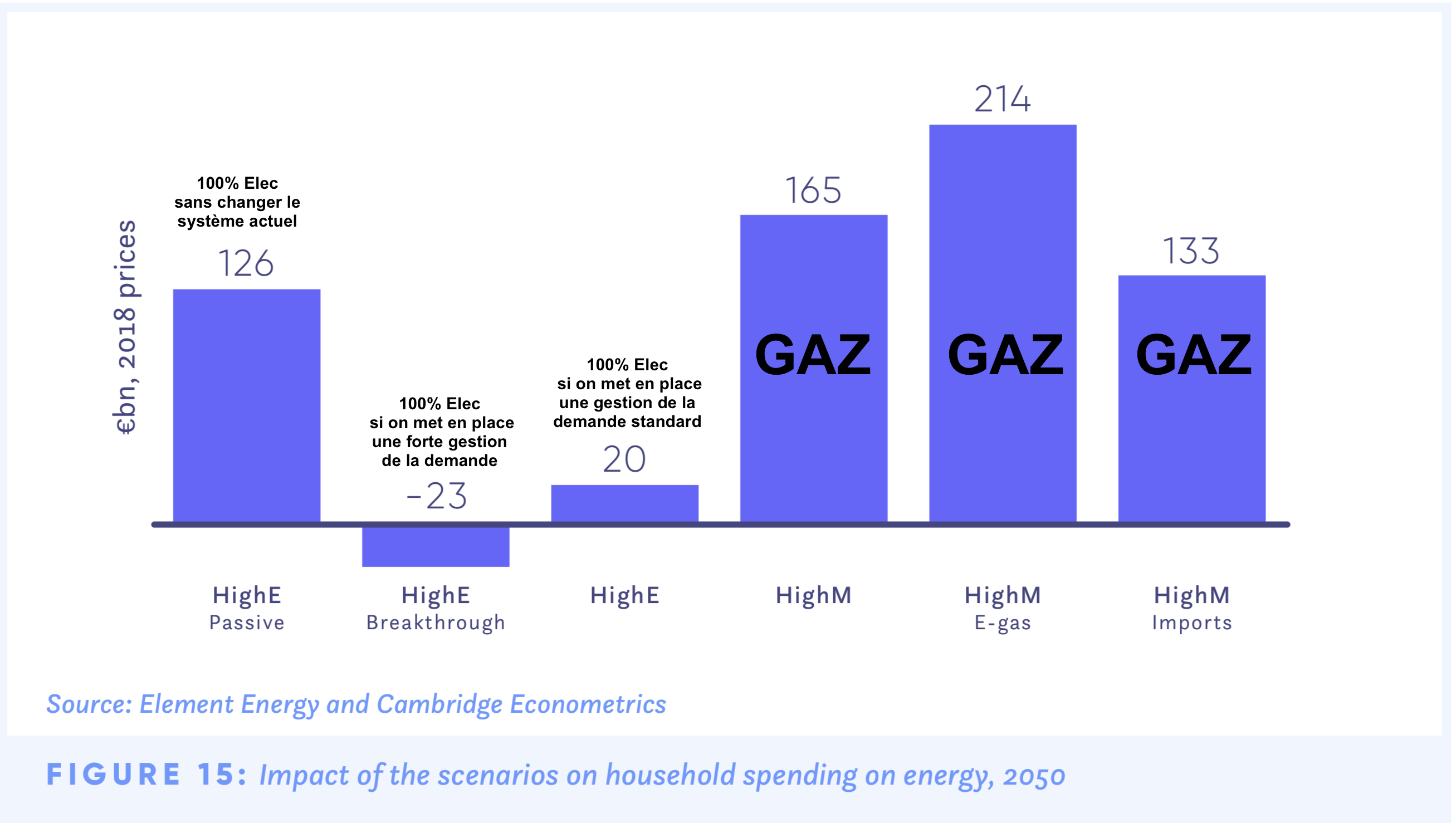 €bn, 2018 prices

100% Elec
sans changer le système actuel

126

100% Elec
si on met en place une forte gestion de la demande

-23

100% Elec
si on met en place une gestion de la demande standard

20

165

GAZ

214

GAZ

133

GAZ

HighE
Passive

HighE
Breakthrough

HighE

HighM

HighM
E-gas

HighM
Imports

Source: Element Energy and Cambridge Econometrics

FIGURE 15: Impact of the scenarios on household spending on energy, 2050